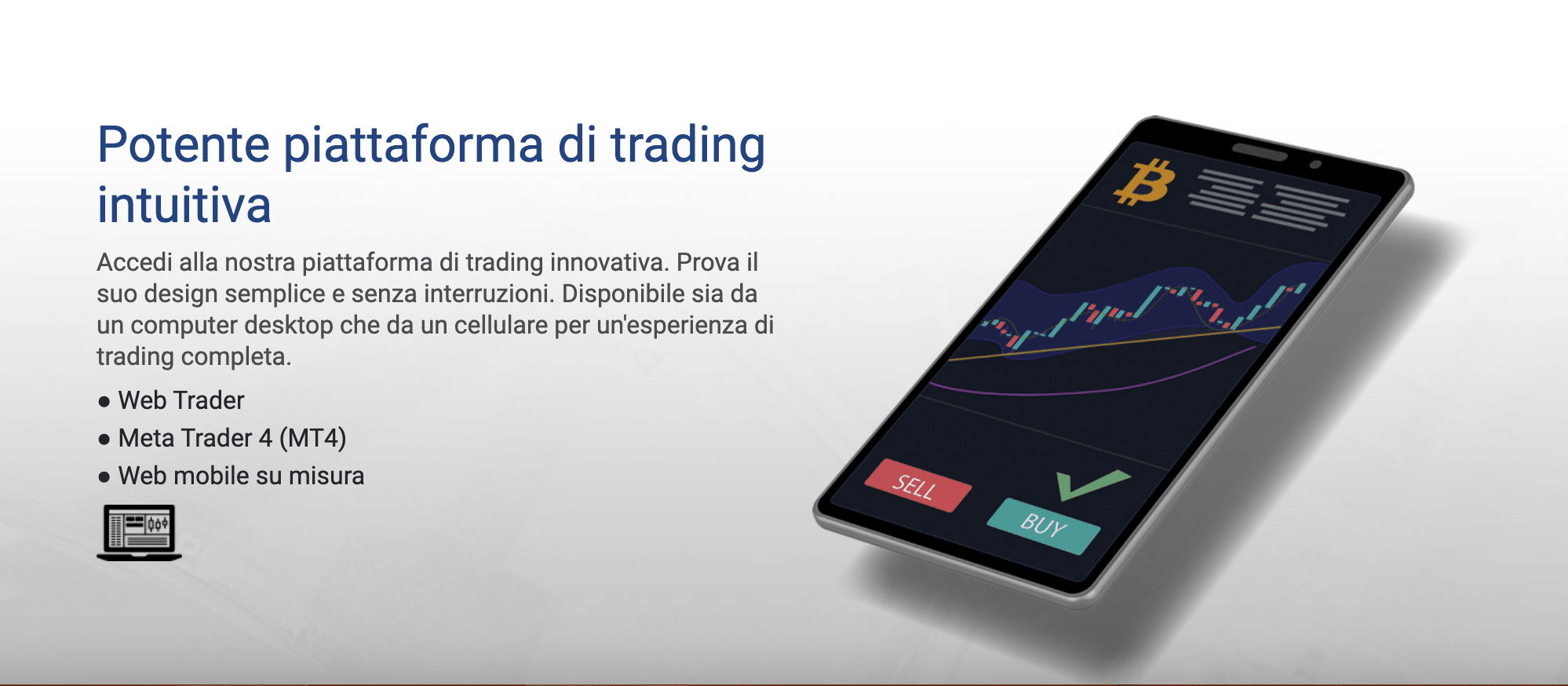 Potente piattaforma di trading intuitiva

Accedi alla nostra piattaforma di trading innovativa. Prova il suo design semplice e senza interruzioni. Disponibile sia da un computer desktop che da un cellulare per un'esperienza di trading completa.

● Web Trader
● Meta Trader 4 (MT4)
● Web mobile su misura

SELL
BUY